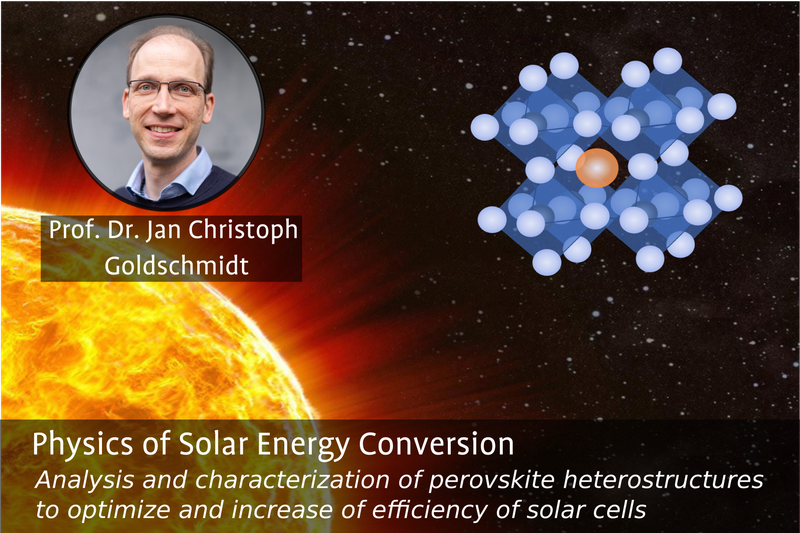 Prof. Dr. Jan Christoph Goldschmidt

Physics of Solar Energy Conversion

Analysis and characterization of perovskite heterostructures to optimize and increase of efficiency of solar cells